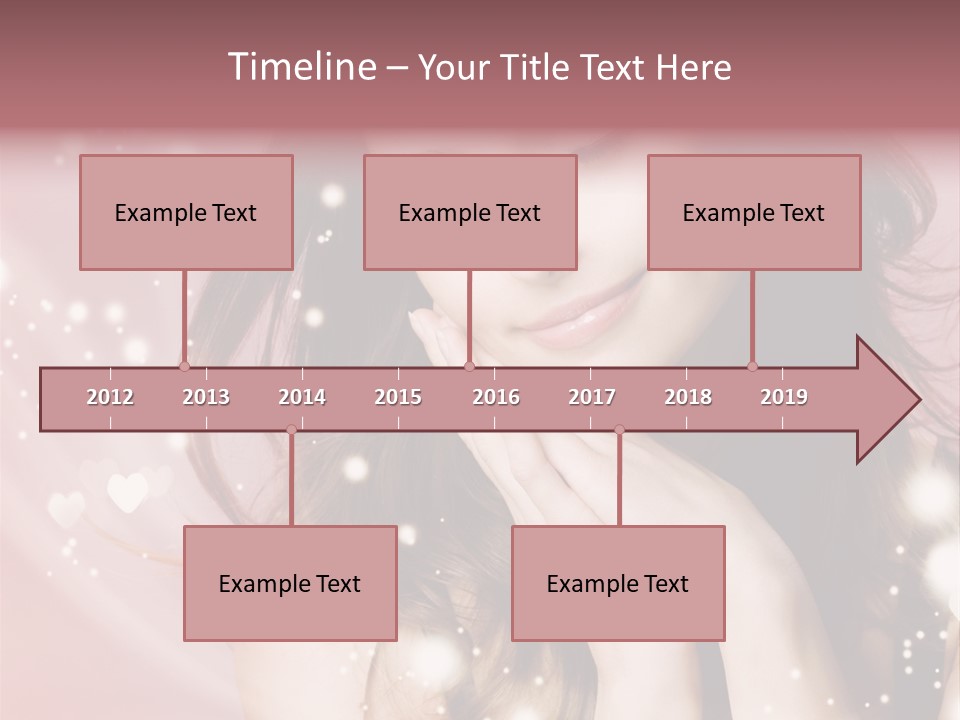 Timeline – Your Title Text Here

Example Text

Example Text

Example Text

2012 2013 2014 2015 2016 2017 2018 2019

Example Text

Example Text